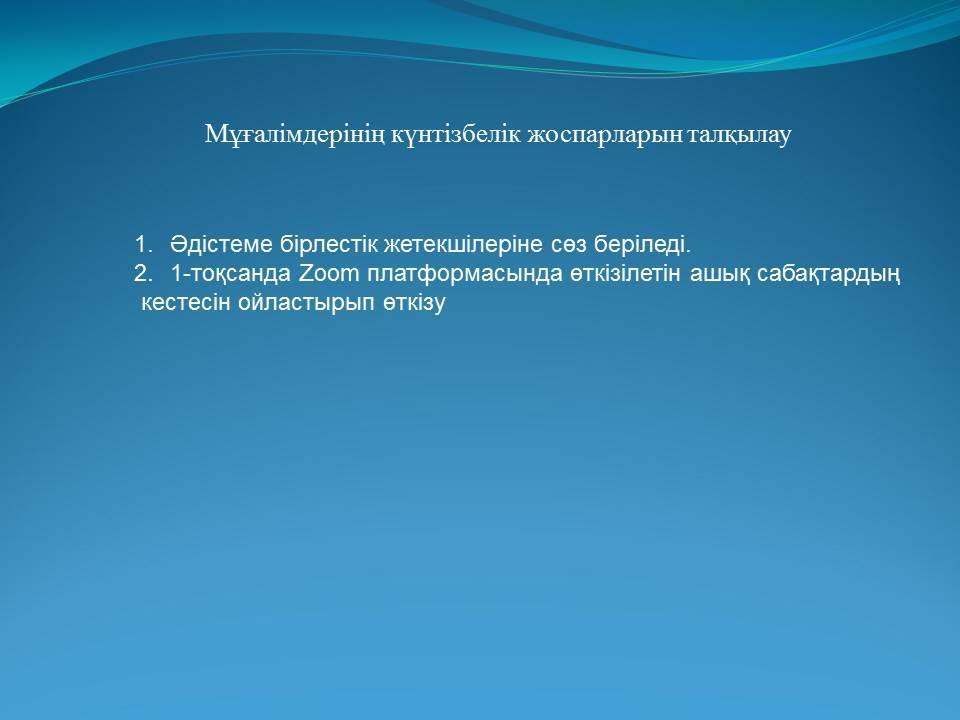 Мұғалімдерінің күнтізбелік жоспарларын талқылау

1. Әдістеме бірлестік жетекшілеріне сөз беріледі.
2. 1-тоқсанда Zoom платформасында өткізілетін ашық сабақтардың кестесін ойластырып өткізу